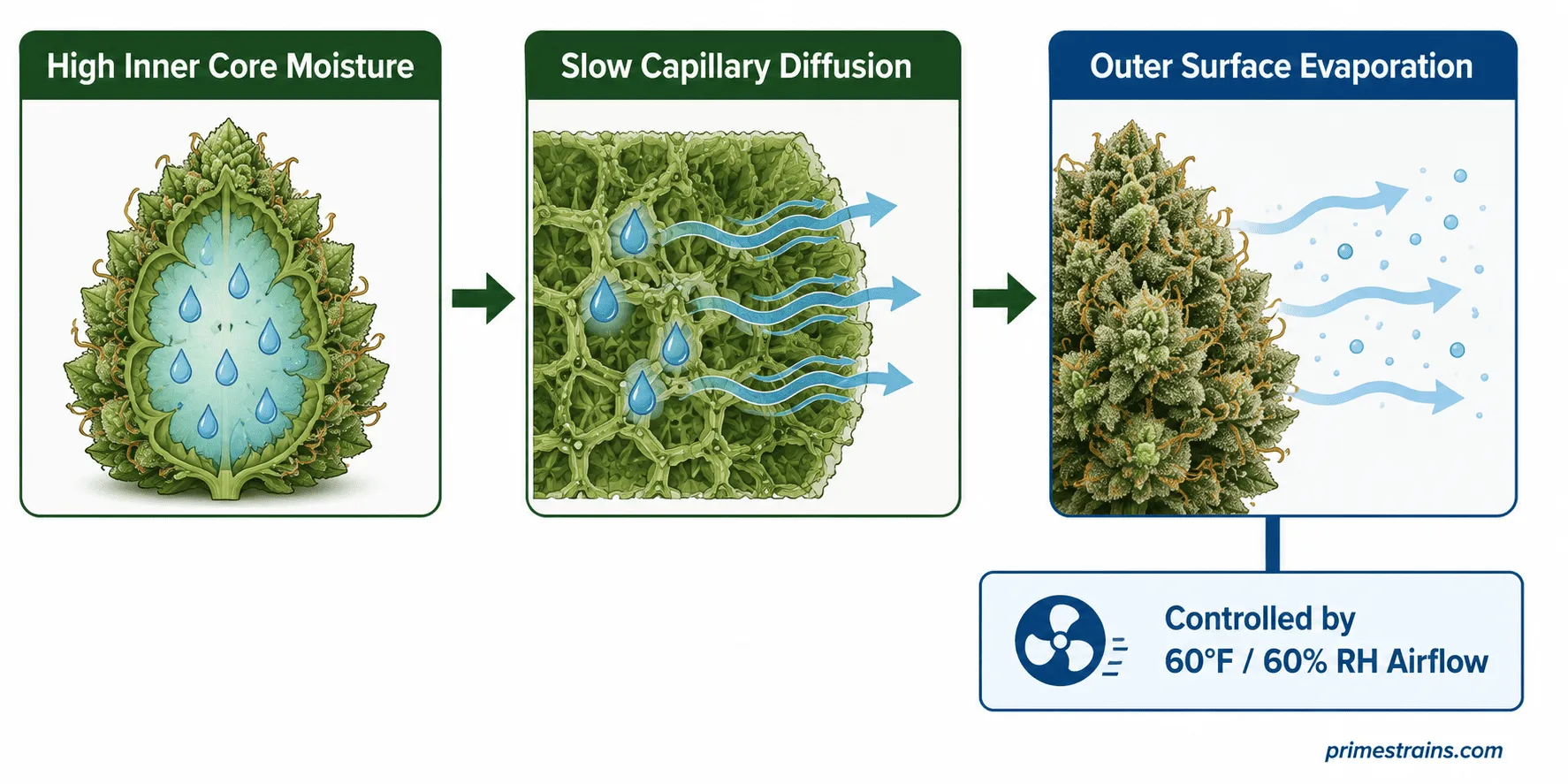 High Inner Core Moisture

Slow Capillary Diffusion

Outer Surface Evaporation

Controlled by
60°F / 60% RH Airflow

primestrains.com